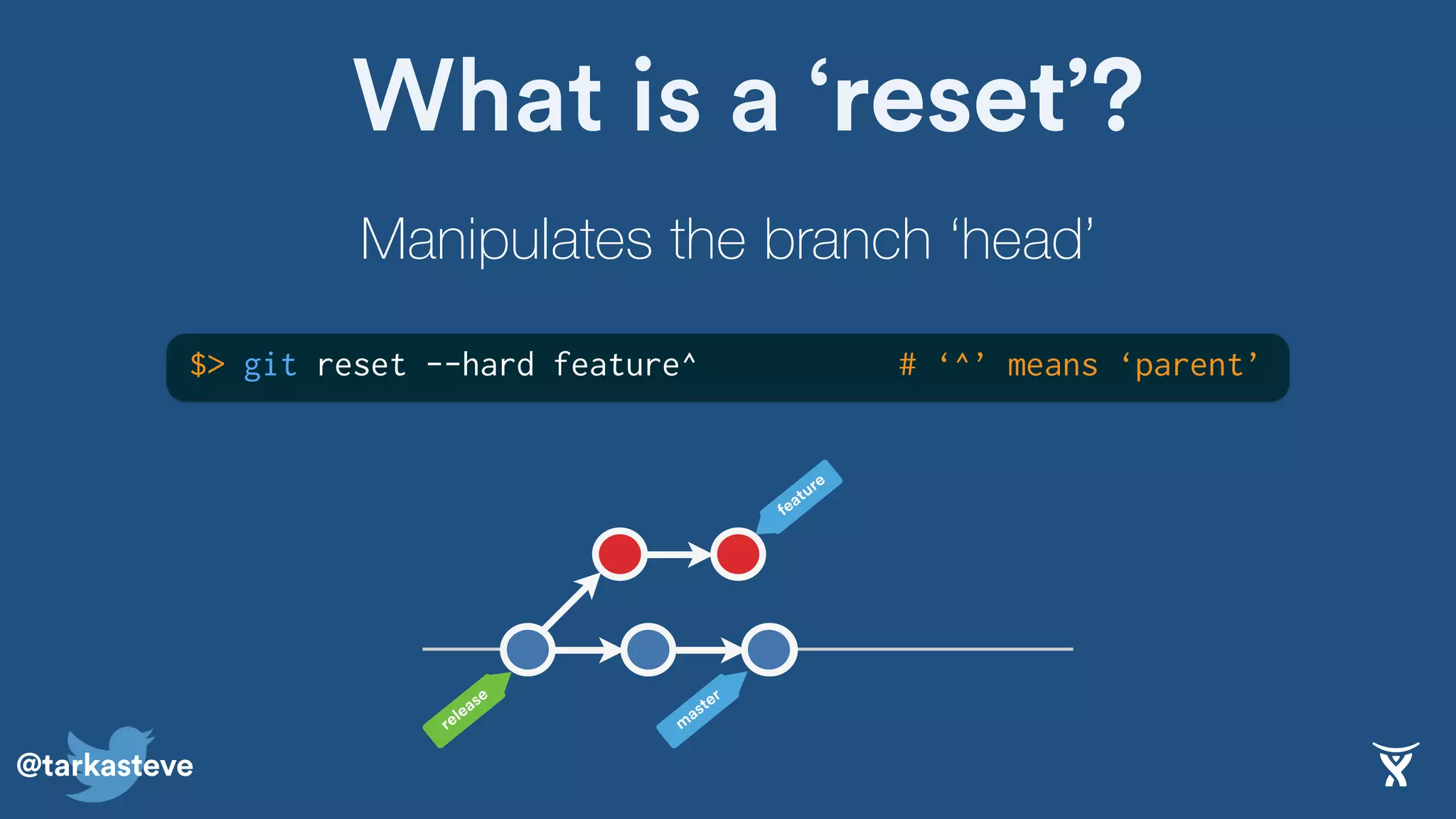 What is a ‘reset’?

Manipulates the branch ‘head’

$> git reset --hard feature^ # ‘^’ means ‘parent’

feature

release

master

@tarkasteve